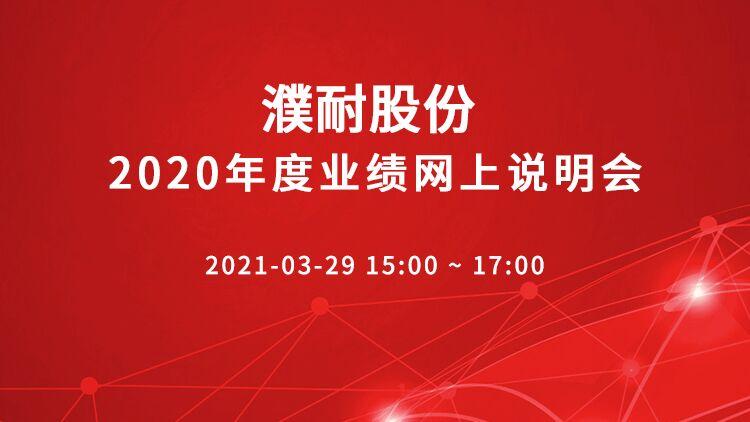 濮耐股份
2020年度业绩网上说明会

2021-03-29 15:00 ~ 17:00